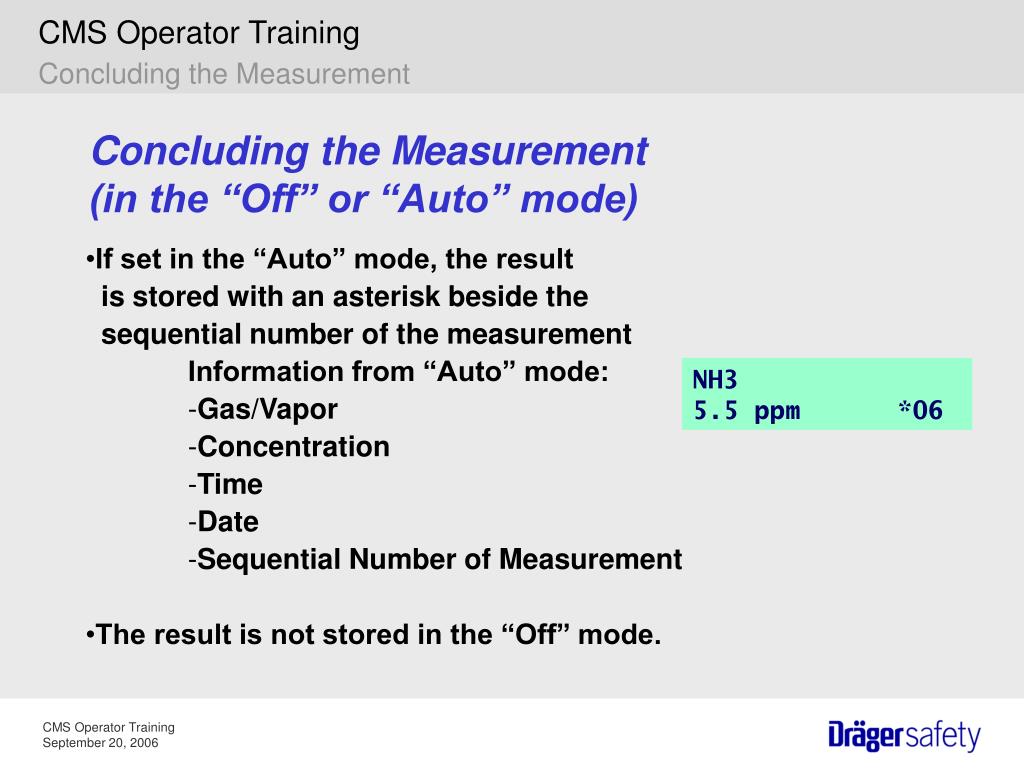 CMS Operator Training
Concluding the Measurement

Concluding the Measurement
(in the “Off” or “Auto” mode)

•If set in the “Auto” mode, the result is stored with an asterisk beside the sequential number of the measurement

Information from “Auto” mode:
-Gas/Vapor
-Concentration
-Time
-Date
-Sequential Number of Measurement

NH3
5.5 ppm *06

•The result is not stored in the “Off” mode.

CMS Operator Training
September 20, 2006

Drägersafety